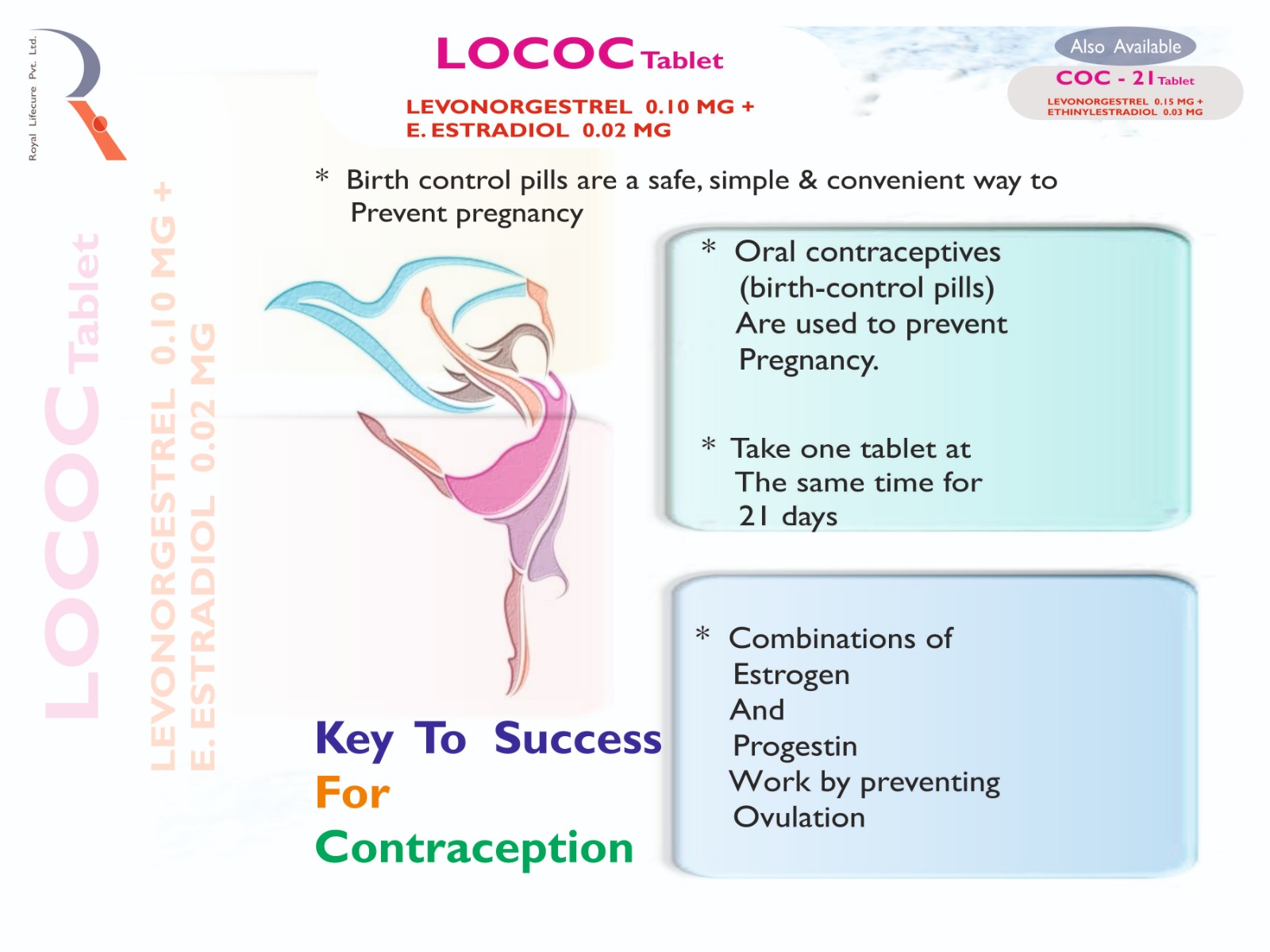 Royal Lifecure Pvt. Ltd.

LOCOC Tablet

LEVONORGESTREL 0.10 MG +
E. ESTRADIOL 0.02 MG

Also Available

COC - 21 Tablet

LEVONORGESTREL 0.15 MG +
ETHINYLESTRADIOL 0.03 MG

LOCOC Tablet

LEVONORGESTREL 0.10 MG +
E. ESTRADIOL 0.02 MG

* Birth control pills are a safe, simple & convenient way to Prevent pregnancy

* Oral contraceptives (birth-control pills) Are used to prevent Pregnancy.

* Take one tablet at The same time for 21 days

* Combinations of Estrogen And Progestin Work by preventing Ovulation

Key To Success
For
Contraception